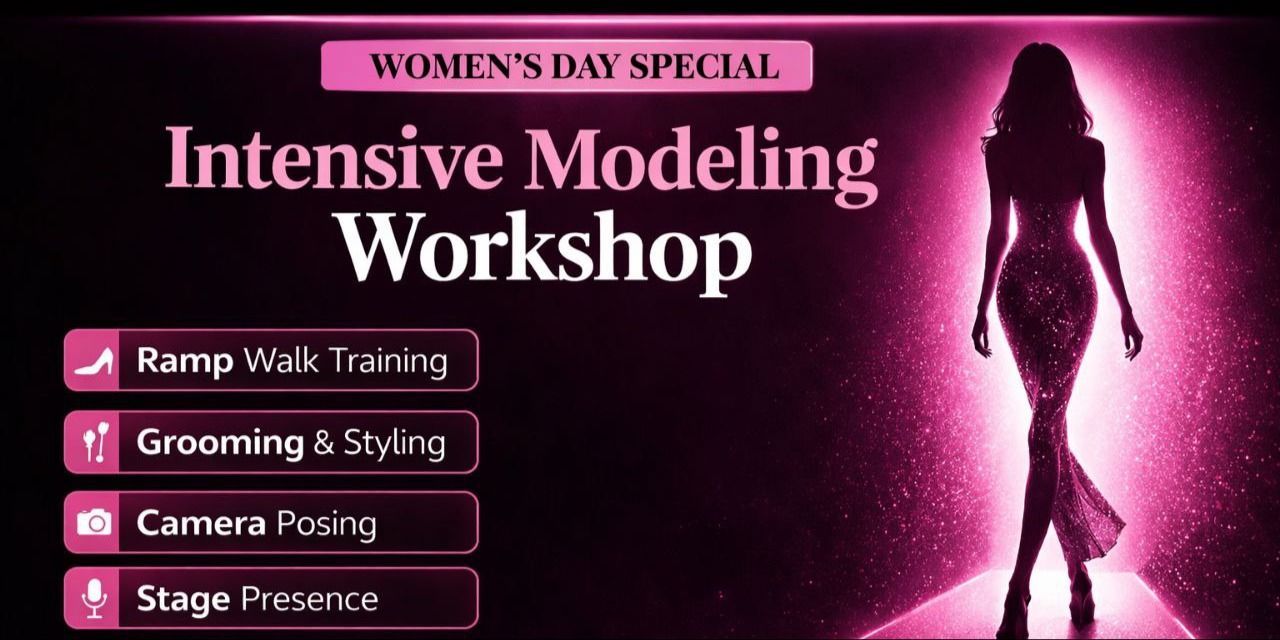 WOMEN'S DAY SPECIAL

Intensive Modeling Workshop

Ramp Walk Training

Grooming & Styling

Camera Posing

Stage Presence